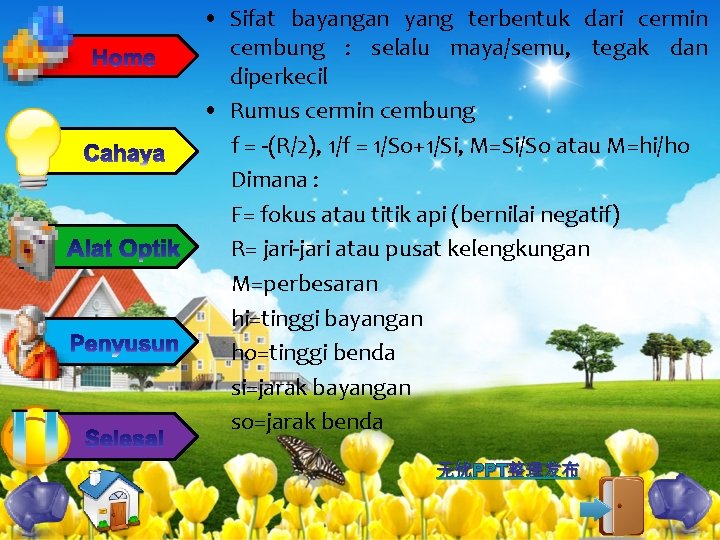 Home

Cahaya

Alat Optik

Penyusun

Selesai

• Sifat bayangan yang terbentuk dari cermin cembung : selalu maya/semu, tegak dan diperkecil

• Rumus cermin cembung

f = -(R/2), 1/f = 1/So+1/Si, M=Si/So atau M=hi/ho

Dimana :

F= fokus atau titik api (bernilai negatif)

R= jari-jari atau pusat kelengkungan

M=perbesaran

hi=tinggi bayangan

ho=tinggi benda

si=jarak bayangan

so=jarak benda

无忧PPT整理发布